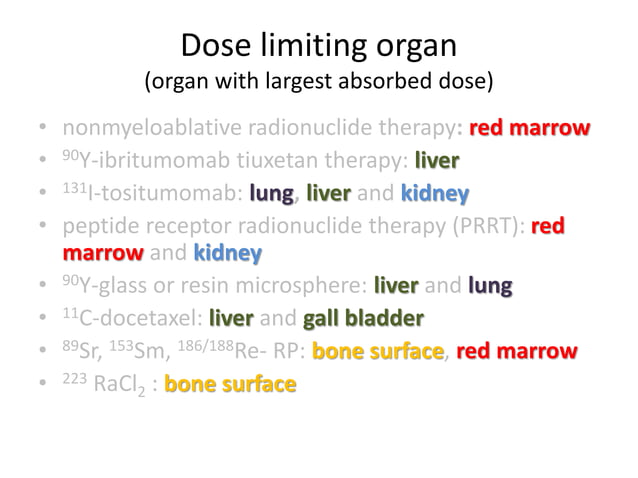 Dose limiting organ
(organ with largest absorbed dose)

• nonmyeloablative radionuclide therapy: red marrow
• $^{90}$Y-ibritumomab tiuxetan therapy: liver
• $^{131}$I-tositumomab: lung, liver and kidney
• peptide receptor radionuclide therapy (PRRT): red marrow and kidney
• $^{90}$Y-glass or resin microsphere: liver and lung
• $^{11}$C-docetaxel: liver and gall bladder
• $^{89}$Sr, $^{153}$Sm, $^{186/188}$Re- RP: bone surface, red marrow
• $^{223}$ $RaCl_2$ : bone surface